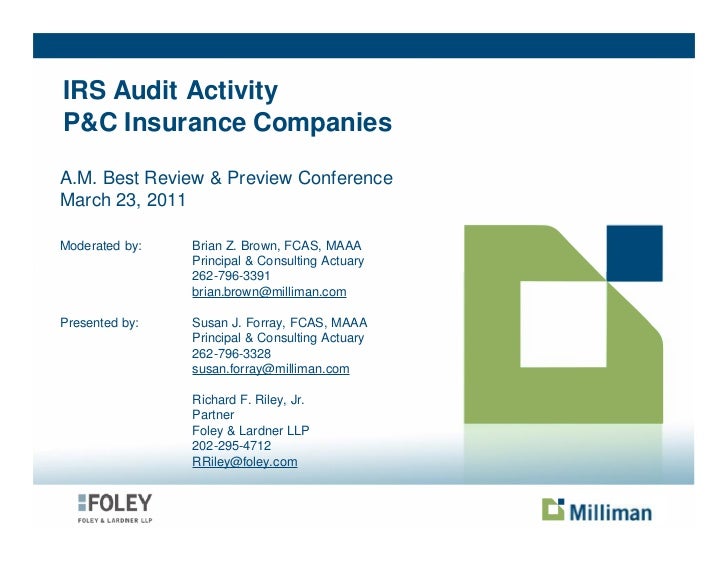 IRS Audit Activity
P&C Insurance Companies

A.M. Best Review & Preview Conference
March 23, 2011

Moderated by: Brian Z. Brown, FCAS, MAAA
Principal & Consulting Actuary
262-796-3391
brian.brown@milliman.com

Presented by: Susan J. Forray, FCAS, MAAA
Principal & Consulting Actuary
262-796-3328
susan.forray@milliman.com

Richard F. Riley, Jr.
Partner
Foley & Lardner LLP
202-295-4712
RRiley@foley.com

FOLEY
FOLEY & LARDNER LLP

Milliman